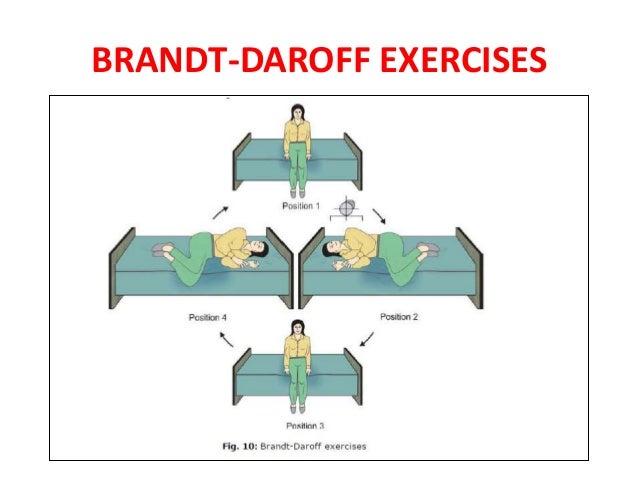 BRANDT-DAROFF EXERCISES

Position 1

Position 4

Position 2

Position 3

Fig. 10: Brandt-Daroff exercises